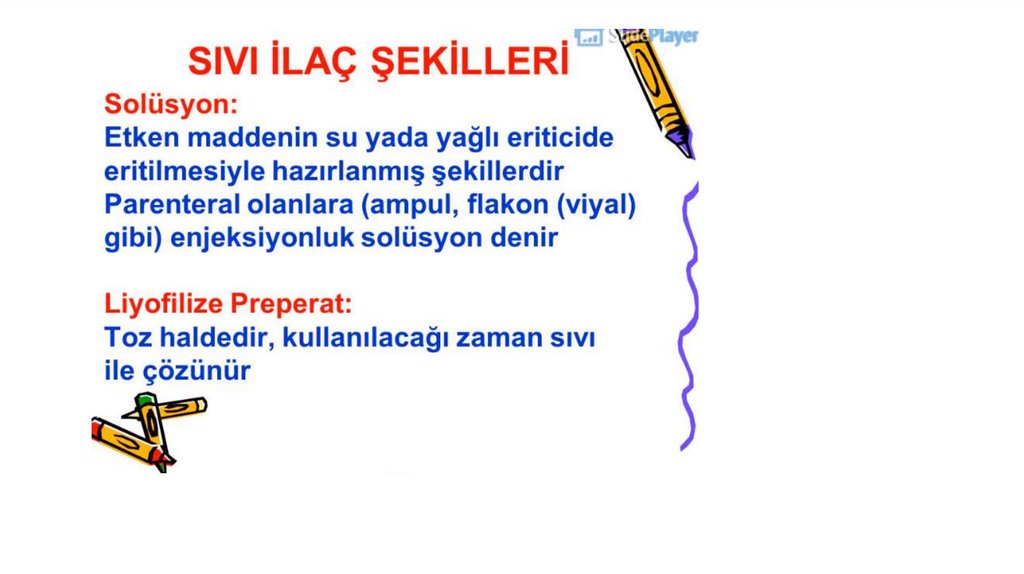 SlidePlayer

SIVI İLAÇ ŞEKİLLERİ

Solüsyon:
Etken maddenin su yada yağlı eriticide eritilmesiyle hazırlanmış şekillerdir
Parenteral olanlara (ampul, flakon (viyal) gibi) enjeksiyonluk solüsyon denir

Liyofilize Preperat:
Toz haldedir, kullanılacağı zaman sıvı ile çözünür